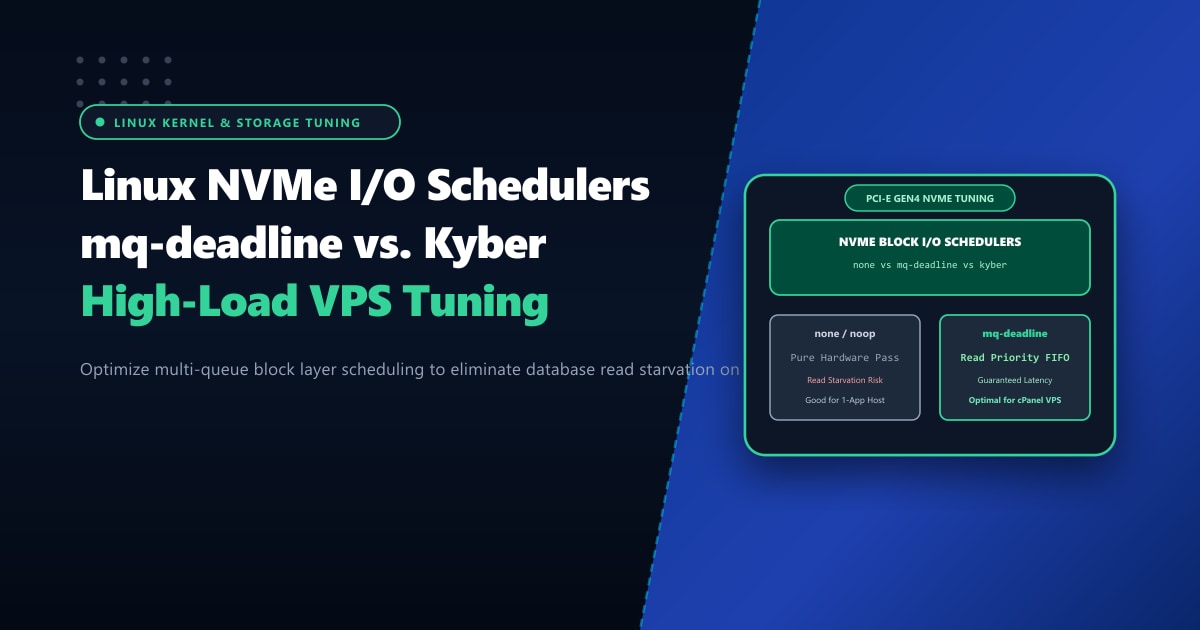 LINUX KERNEL & STORAGE TUNING

Linux NVMe I/O Schedulers
mq-deadline vs. Kyber
High-Load VPS Tuning

Optimize multi-queue block layer scheduling to eliminate database read starvation on

PCI-E GEN4 NVME TUNING

NVME BLOCK I/O SCHEDULERS
none vs mq-deadline vs kyber

none / noop
Pure Hardware Pass
Read Starvation Risk
Good for 1-App Host

mq-deadline
Read Priority FIFO
Guaranteed Latency
Optimal for cPanel VPS